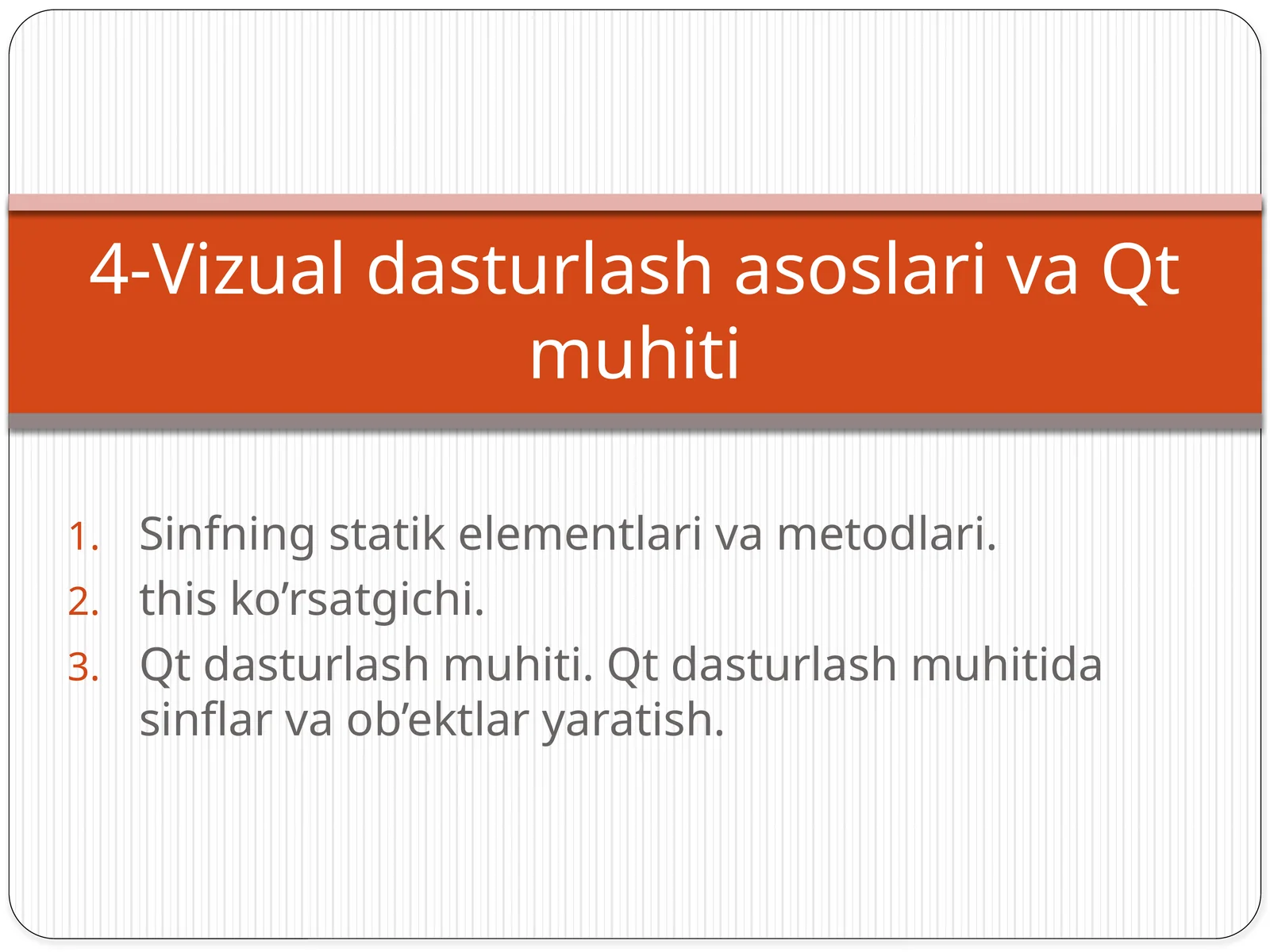 4-Vizual dasturlash asoslari va Qt muhiti

1. Sinfning statik elementlari va metodlari.
2. this ko’rsatgichi.
3. Qt dasturlash muhiti. Qt dasturlash muhitida sinflar va ob’ektlar yaratish.